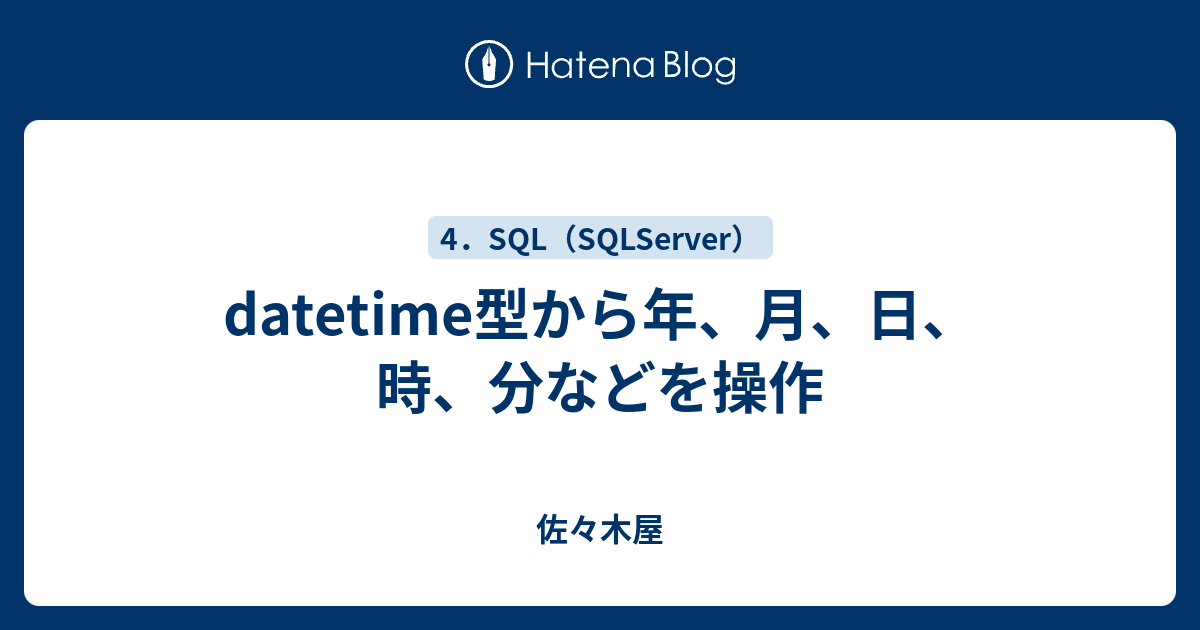 Hatena Blog

4．SQL（SQLServer）

datetime型から年、月、日、時、分などを操作

佐々木屋